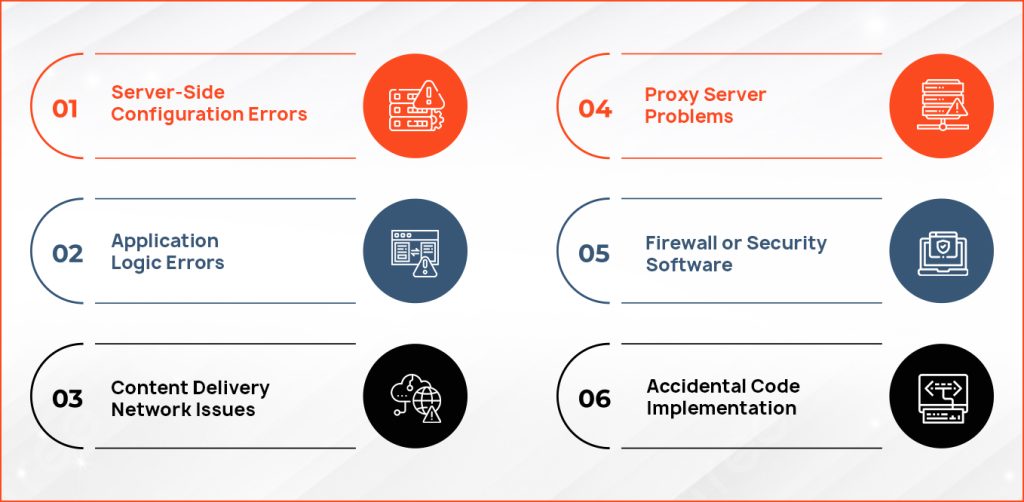 01 Server-Side Configuration Errors

02 Application Logic Errors

03 Content Delivery Network Issues

04 Proxy Server Problems

05 Firewall or Security Software

06 Accidental Code Implementation